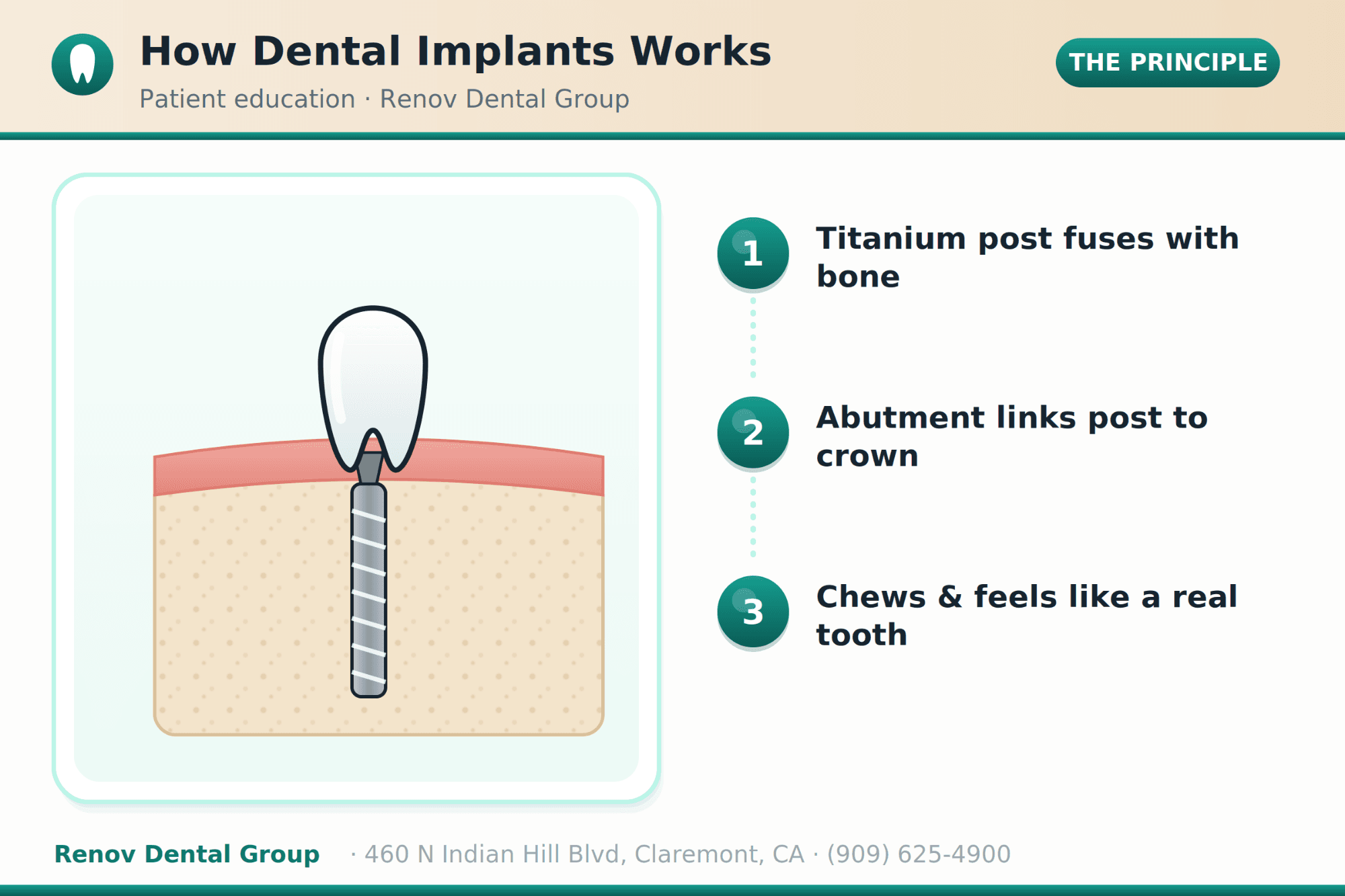 How Dental Implants Works

Patient education · Renov Dental Group

THE PRINCIPLE

1 Titanium post fuses with bone

2 Abutment links post to crown

3 Chews & feels like a real tooth

Renov Dental Group · 460 N Indian Hill Blvd, Claremont, CA · (909) 625-4900